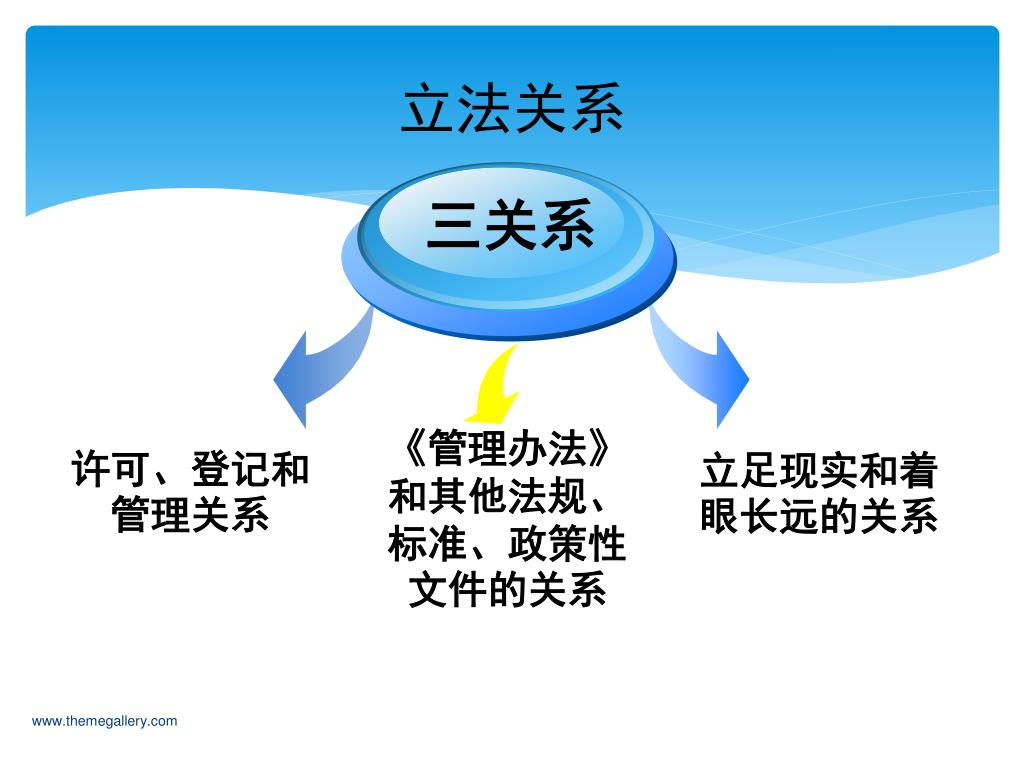 立法关系

三关系

许可、登记和管理关系

《管理办法》和其他法规、标准、政策性文件的关系

立足现实和着眼长远的关系

www.themegallery.com